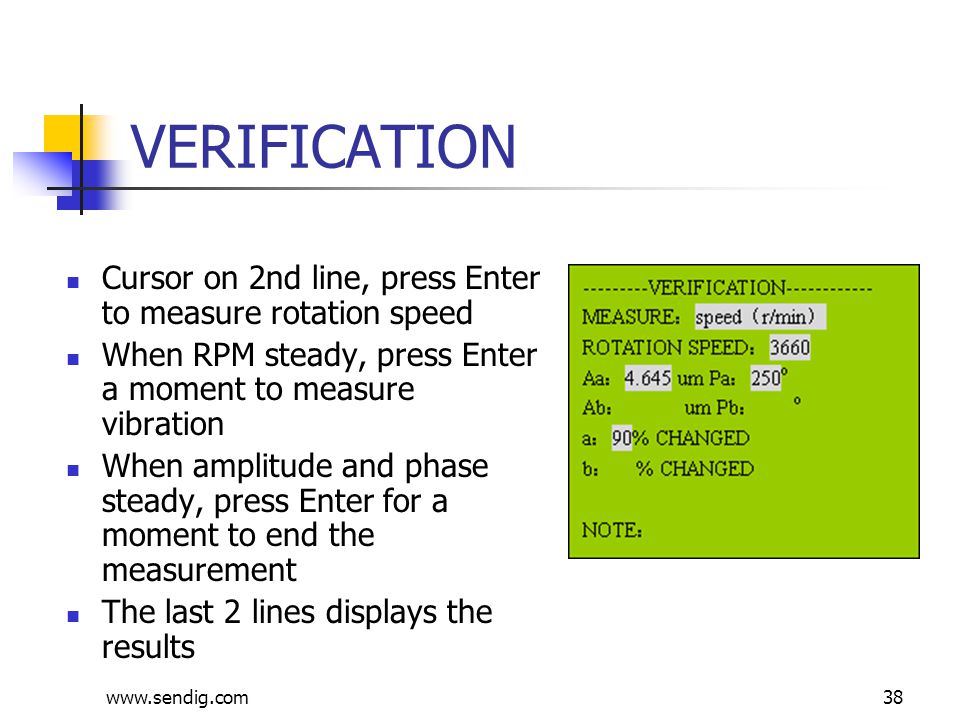 VERIFICATION

- Cursor on 2nd line, press Enter to measure rotation speed
- When RPM steady, press Enter a moment to measure vibration
- When amplitude and phase steady, press Enter for a moment to end the measurement
- The last 2 lines displays the results

---------VERIFICATION------------
MEASURE: speed (r/min)
ROTATION SPEED: 3660
Aa: 4.645 um Pa: 250°
Ab: um Pb: °
a: 90% CHANGED
b: % CHANGED

NOTE:

www.sendig.com

38